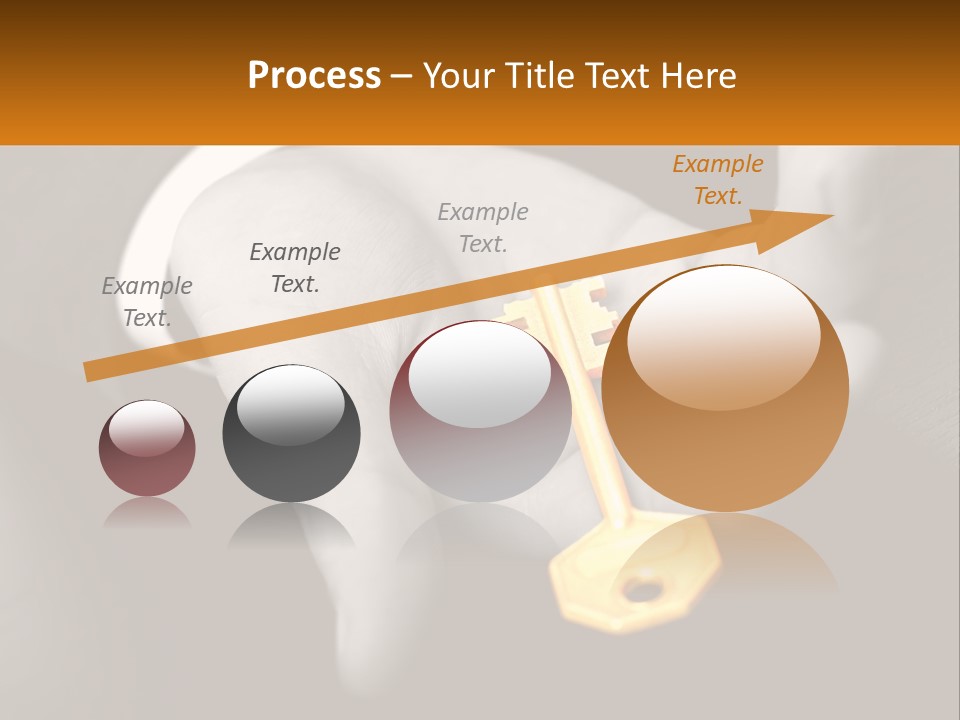 Process – Your Title Text Here

Example Text.

Example Text.

Example Text.

Example Text.